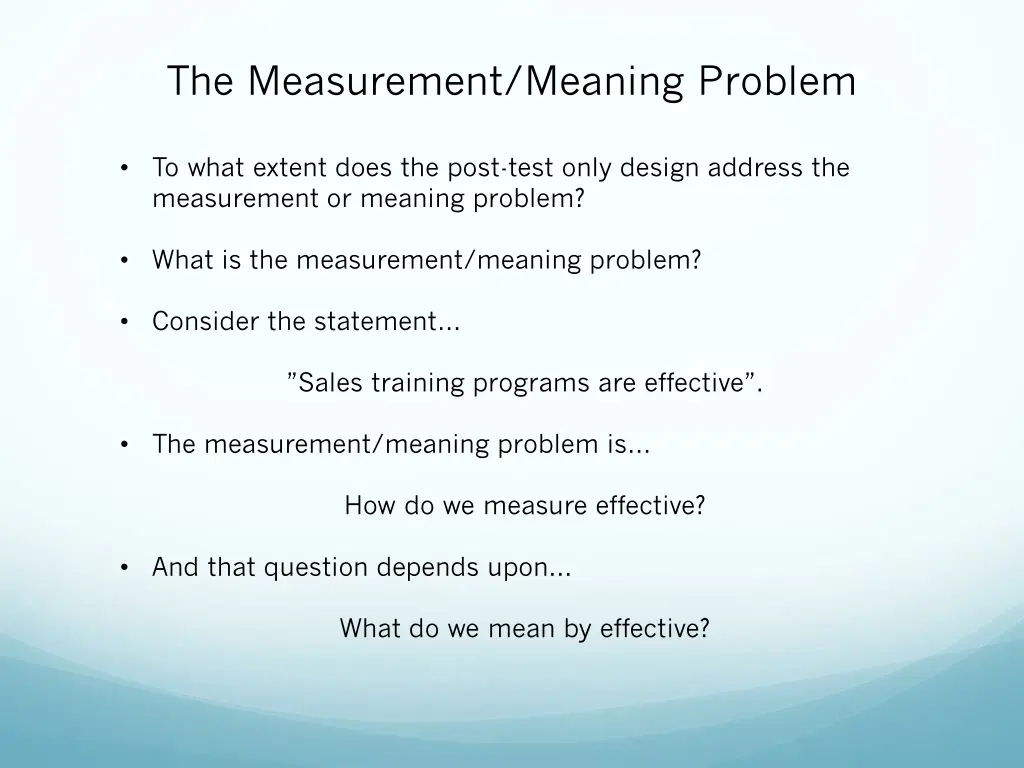 The Measurement/Meaning Problem

• To what extent does the post-test only design address the measurement or meaning problem?

• What is the measurement/meaning problem?

• Consider the statement…

”Sales training programs are effective”.

• The measurement/meaning problem is…

How do we measure effective?

• And that question depends upon…

What do we mean by effective?